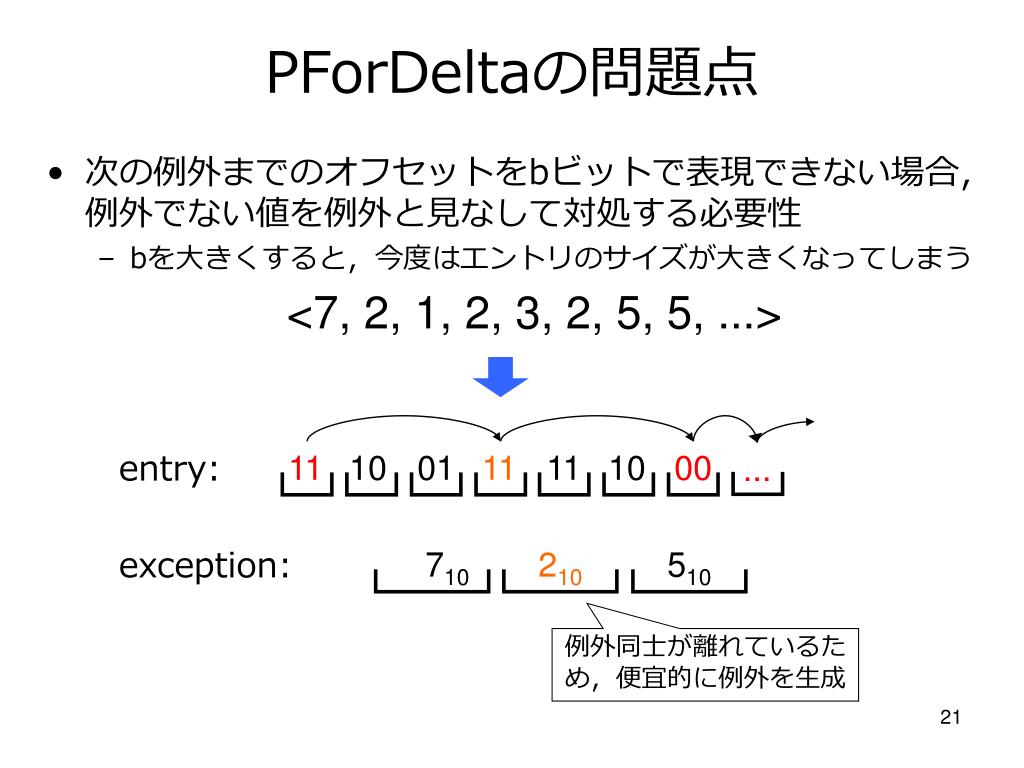 PForDeltaの問題点

• 次の例外までのオフセットをbビットで表現できない場合，例外でない値を例外と見なして対処する必要性
  – bを大きくすると，今度はエントリのサイズが大きくなってしまう

<7, 2, 1, 2, 3, 2, 5, 5, ...>

entry: 11 10 01 11 11 10 00 ...

exception: $7_{10}$ $2_{10}$ $5_{10}$

例外同士が離れているため，便宜的に例外を生成

21